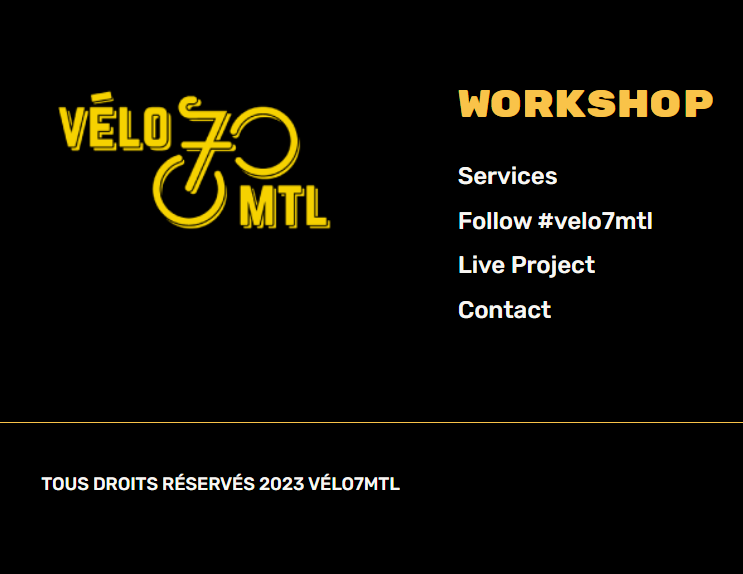 VÉLO 7 MTL

WORKSHOP

Services

Follow #velo7mtl

Live Project

Contact

TOUS DROITS RÉSERVÉS 2023 VÉLO7MTL